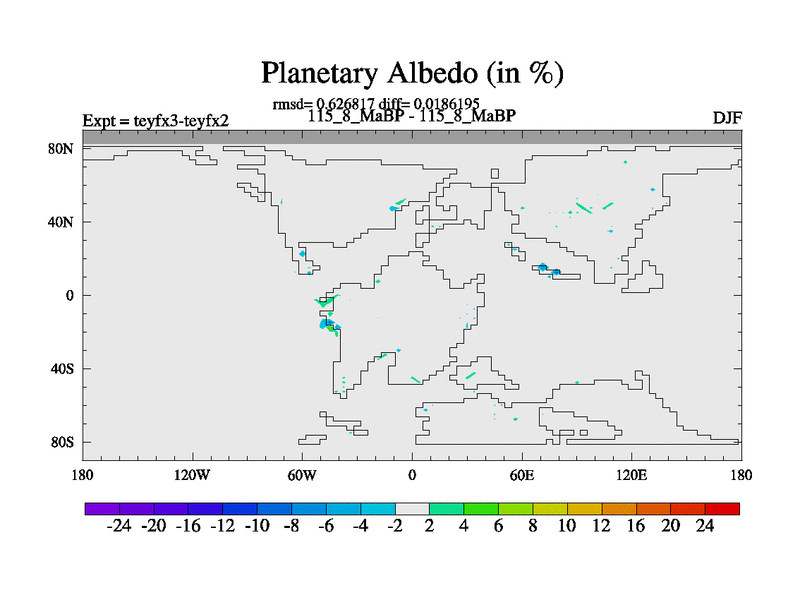 Planetary Albedo (in %)

rmsd= 0.626817 diff= 0.0186195

Expt = teyfx3-teyfx2

115_8_MaBP - 115_8_MaBP

DJF

80N
40N
0
40S
80S

180
120W
60W
0
60E
120E
180

-24 -20 -16 -12 -10 -8 -6 -4 -2 2 4 6 8 10 12 16 20 24